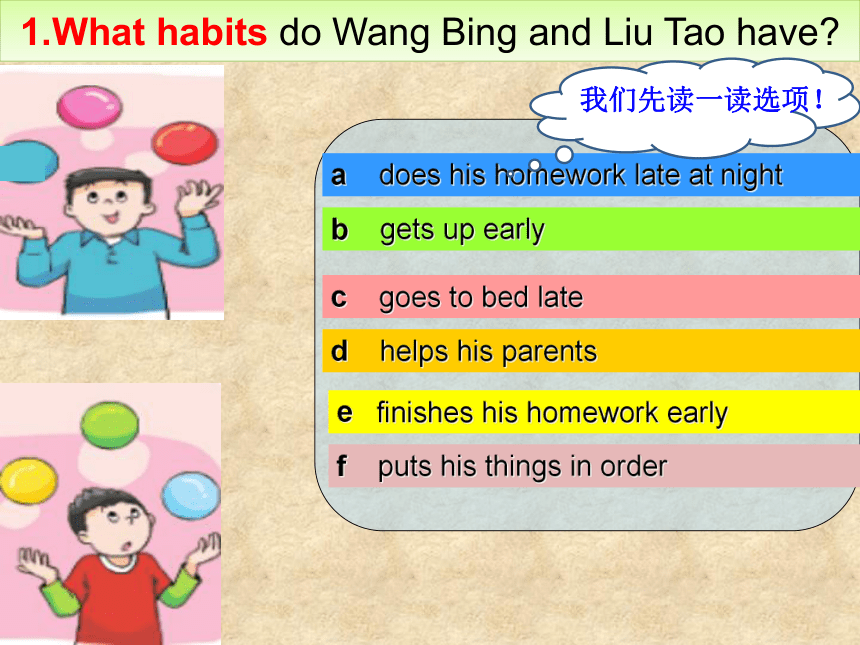 1.What habits do Wang Bing and Liu Tao have?

我们先读一读选项！

a does his homework late at night

b gets up early

c goes to bed late

d helps his parents

e finishes his homework early

f puts his things in order